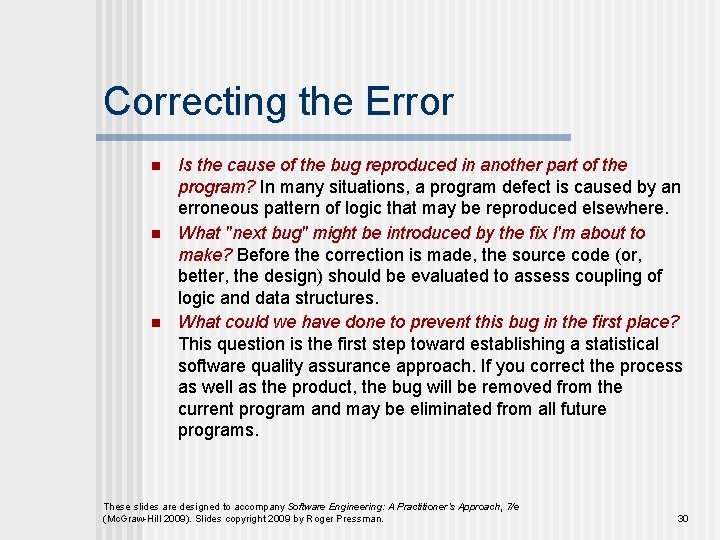 Correcting the Error

- Is the cause of the bug reproduced in another part of the program? In many situations, a program defect is caused by an erroneous pattern of logic that may be reproduced elsewhere.
- What "next bug" might be introduced by the fix I'm about to make? Before the correction is made, the source code (or, better, the design) should be evaluated to assess coupling of logic and data structures.
- What could we have done to prevent this bug in the first place? This question is the first step toward establishing a statistical software quality assurance approach. If you correct the process as well as the product, the bug will be removed from the current program and may be eliminated from all future programs.

These slides are designed to accompany Software Engineering: A Practitioner's Approach, 7/e (McGraw-Hill 2009). Slides copyright 2009 by Roger Pressman.

30